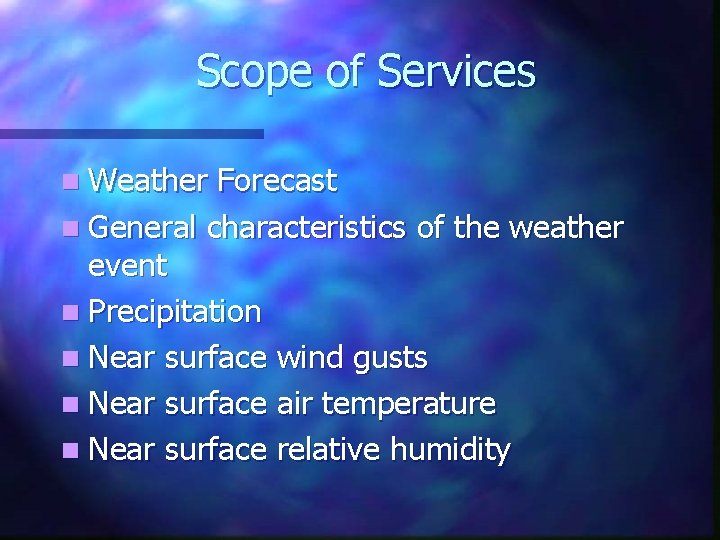 Scope of Services

- Weather Forecast
- General characteristics of the weather event
- Precipitation
- Near surface wind gusts
- Near surface air temperature
- Near surface relative humidity